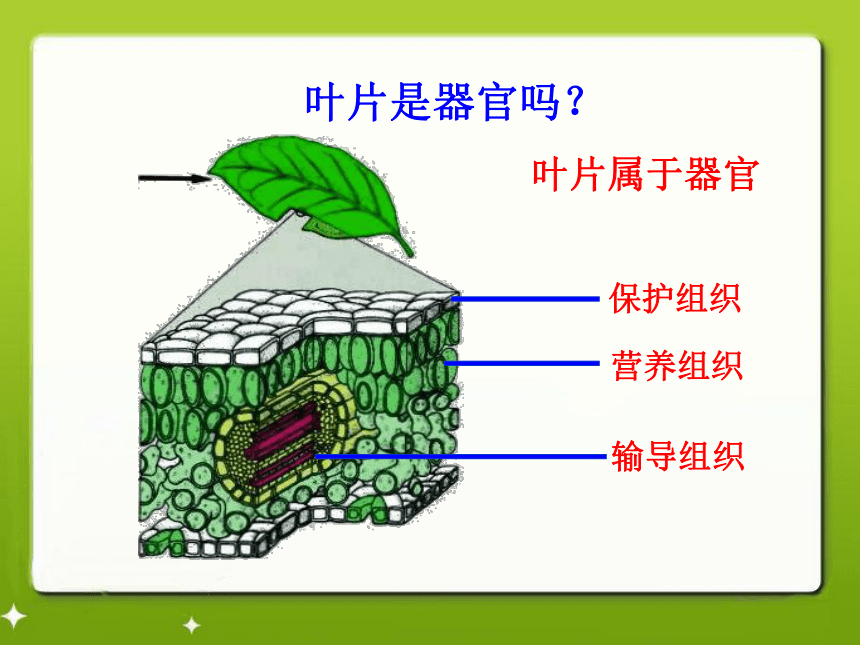 叶片是器官吗？

叶片属于器官

保护组织

营养组织

输导组织